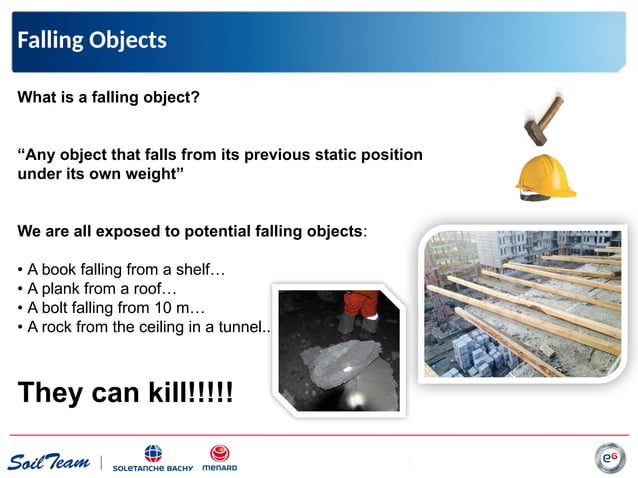 Falling Objects

What is a falling object?

“Any object that falls from its previous static position under its own weight”

We are all exposed to potential falling objects:

• A book falling from a shelf…
• A plank from a roof…
• A bolt falling from 10 m…
• A rock from the ceiling in a tunnel..

They can kill!!!!!

Soil Team | SOLETANCHE BACHY MENARD

e6